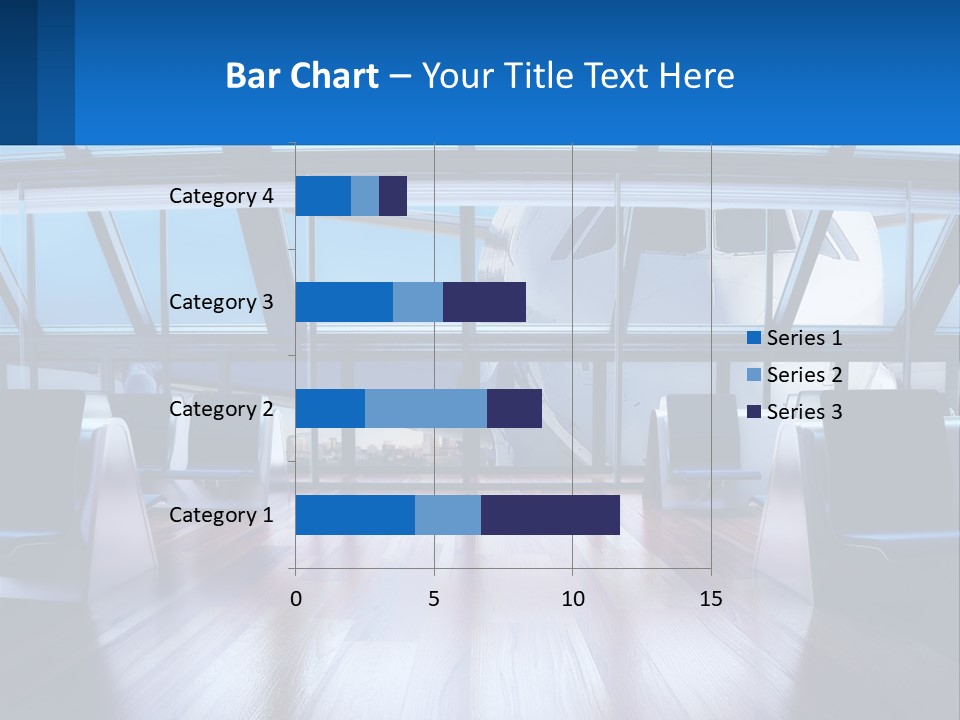 Bar Chart – Your Title Text Here

Category 4
Category 3
Category 2
Category 1

0
5
10
15

Series 1
Series 2
Series 3